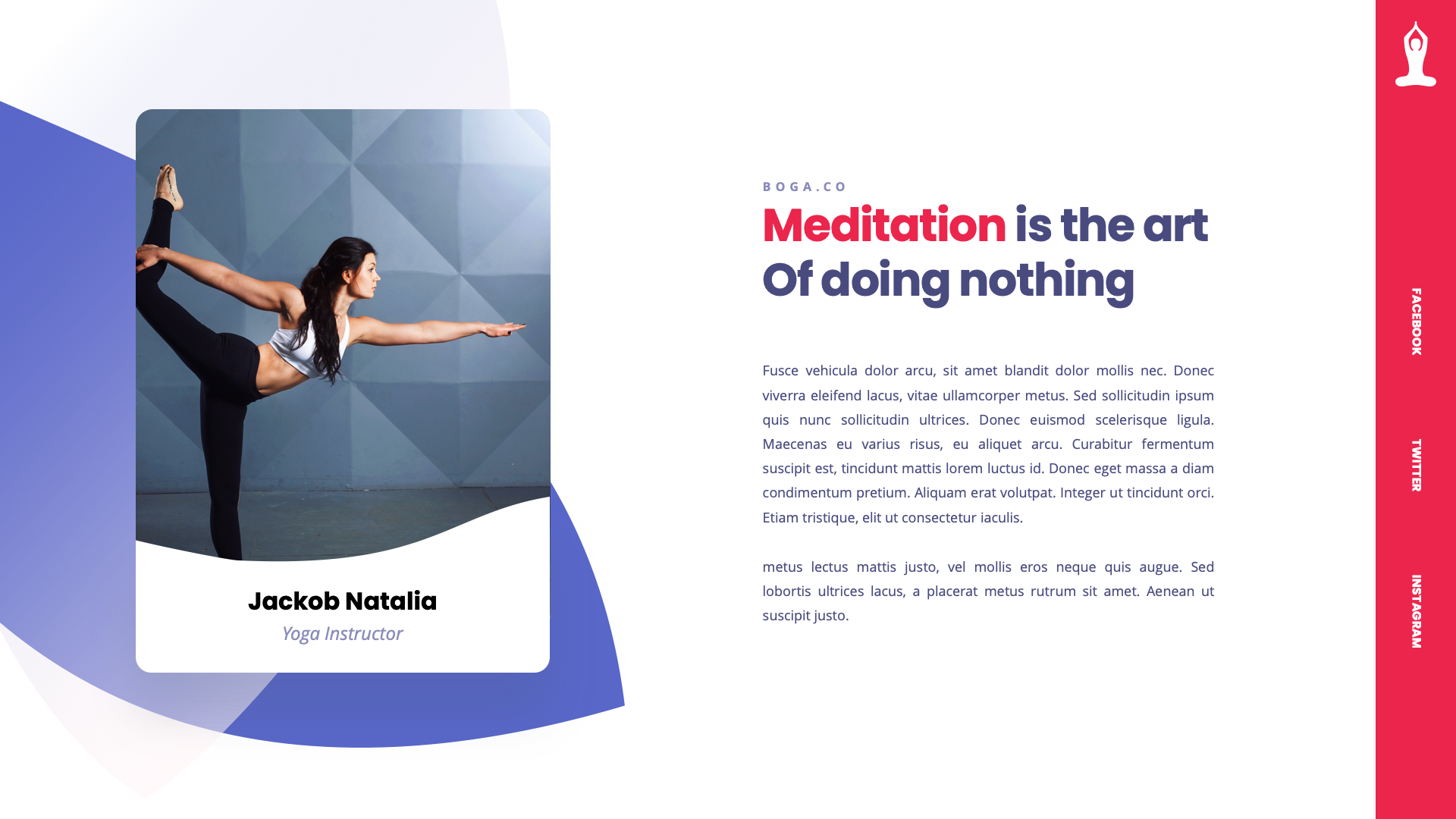 Jackob Natalia

Yoga Instructor

BOGA.CO

Meditation is the art Of doing nothing

Fusce vehicula dolor arcu, sit amet blandit dolor mollis nec. Donec viverra eleifend lacus, vitae ullamcorper metus. Sed sollicitudin ipsum quis nunc sollicitudin ultrices. Donec euismod scelerisque ligula. Maecenas eu varius risus, eu aliquet arcu. Curabitur fermentum suscipit est, tincidunt mattis lorem luctus id. Donec eget massa a diam condimentum pretium. Aliquam erat volutpat. Integer ut tincidunt orci. Etiam tristique, elit ut consectetur iaculis.

metus lectus mattis justo, vel mollis eros neque quis augue. Sed lobortis ultrices lacus, a placerat metus rutrum sit amet. Aenean ut suscipit justo.

FACEBOOK

TWITTER

INSTAGRAM